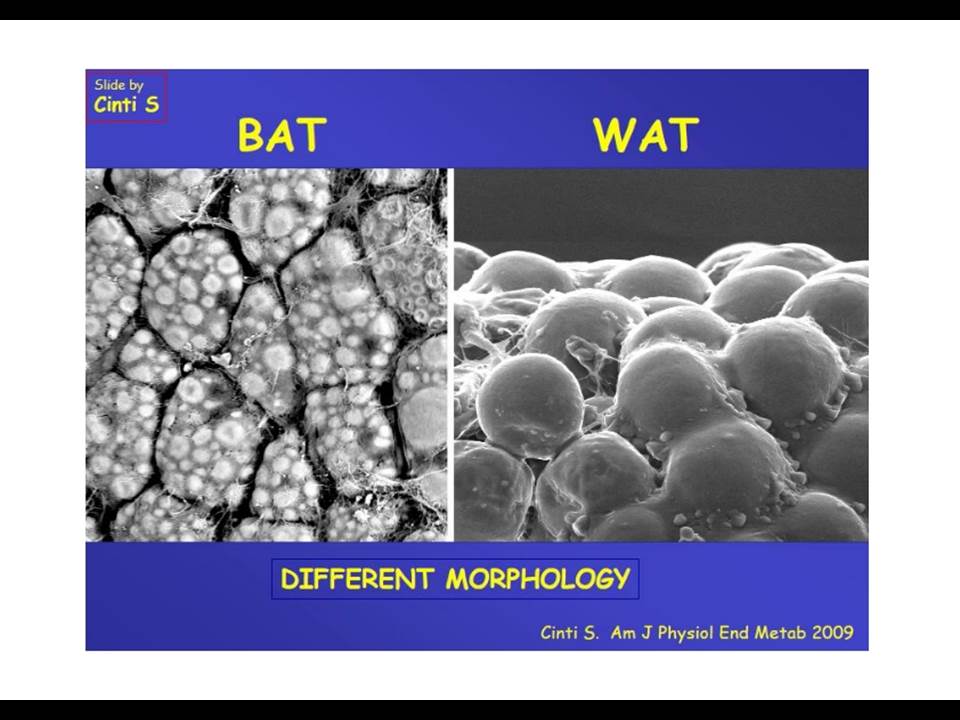 Slide by
Cinti S

BAT

WAT

DIFFERENT MORPHOLOGY

Cinti S. Am J Physiol End Metab 2009